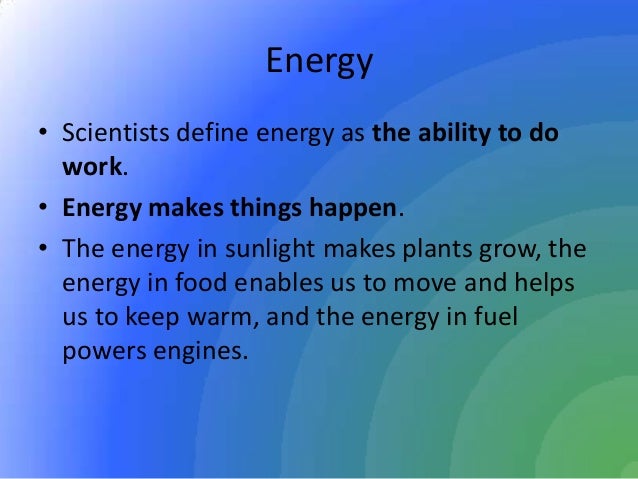 Energy

• Scientists define energy as the ability to do work.

• Energy makes things happen.

• The energy in sunlight makes plants grow, the energy in food enables us to move and helps us to keep warm, and the energy in fuel powers engines.